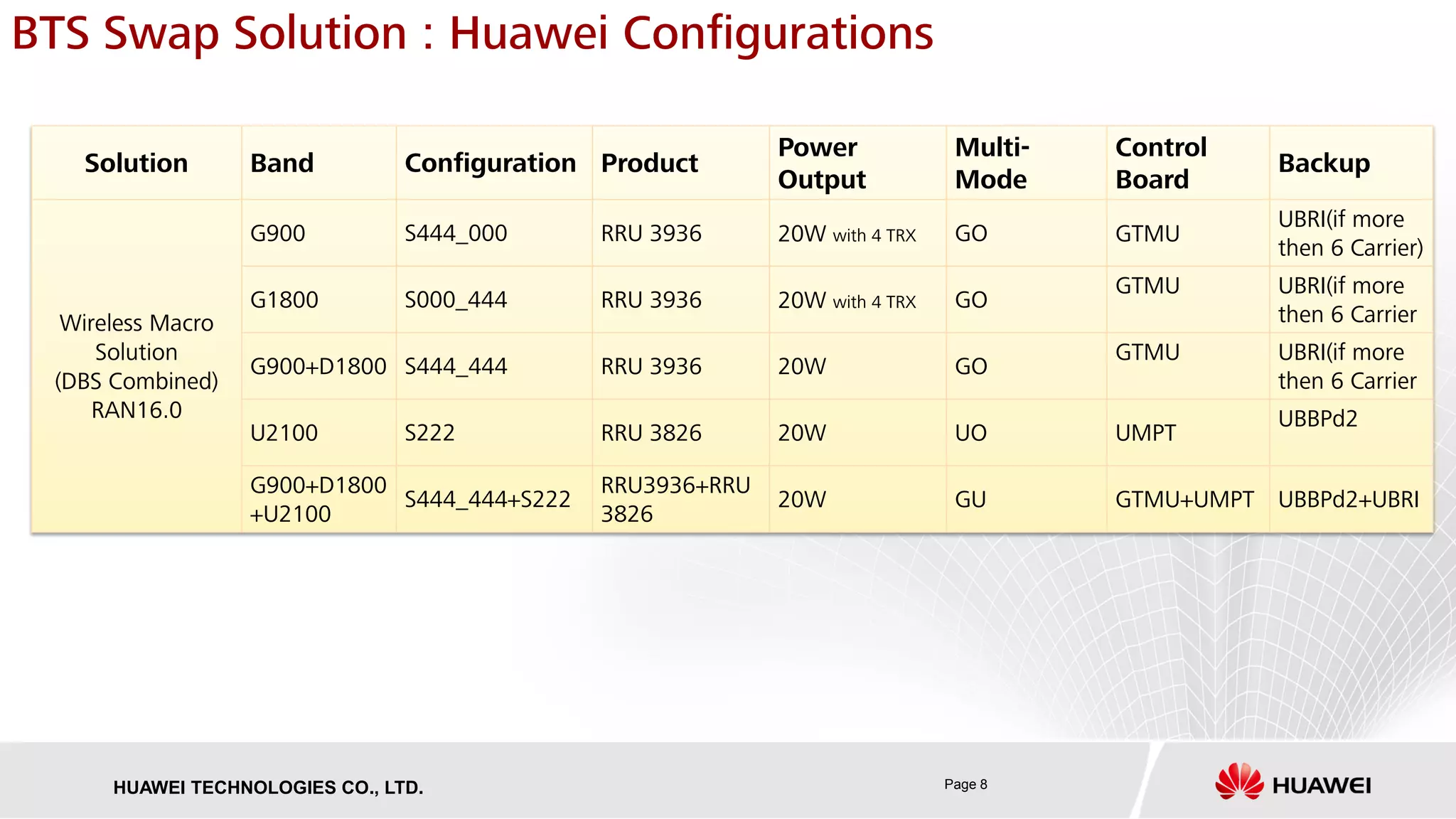 BTS Swap Solution : Huawei Configurations

| Solution | Band | Configuration | Product | Power Output | Multi-Mode | Control Board | Backup |
|---|---|---|---|---|---|---|---|
| Wireless Macro Solution (DBS Combined) RAN16.0 | G900 | S444_000 | RRU 3936 | 20W with 4 TRX | GO | GTMU | UBRI(if more then 6 Carrier) |
| | G1800 | S000_444 | RRU 3936 | 20W with 4 TRX | GO | GTMU | UBRI(if more then 6 Carrier |
| | G900+D1800 | S444_444 | RRU 3936 | 20W | GO | GTMU | UBRI(if more then 6 Carrier |
| | U2100 | S222 | RRU 3826 | 20W | UO | UMPT | UBBPd2 |
| | G900+D1800 +U2100 | S444_444+S222 | RRU3936+RRU 3826 | 20W | GU | GTMU+UMPT | UBBPd2+UBRI |

HUAWEI TECHNOLOGIES CO., LTD.

Page 8

HUAWEI